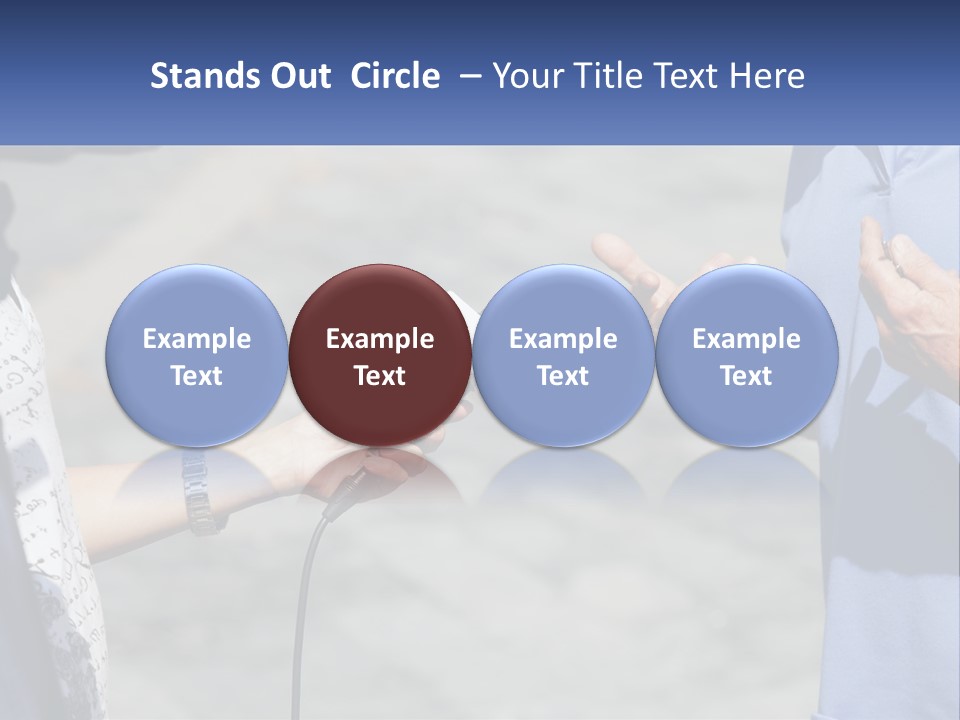 Stands Out Circle – Your Title Text Here

Example Text

Example Text

Example Text

Example Text